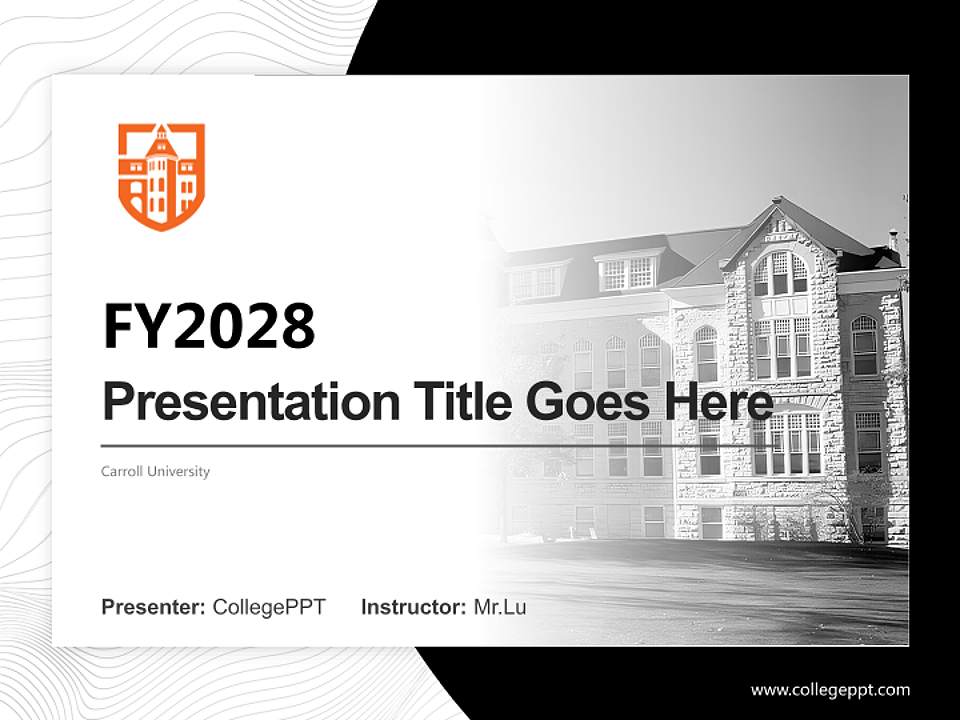 FY2028

Presentation Title Goes Here

Carroll University

Presenter: CollegePPT Instructor: Mr.Lu

www.collegeppt.com